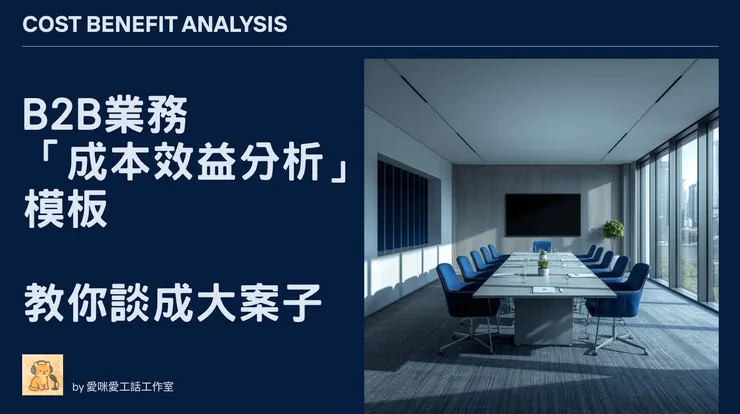 COST BENEFIT ANALYSIS

B2B業務
「成本效益分析」
模板

教你談成大案子

by 愛咪愛工話工作室